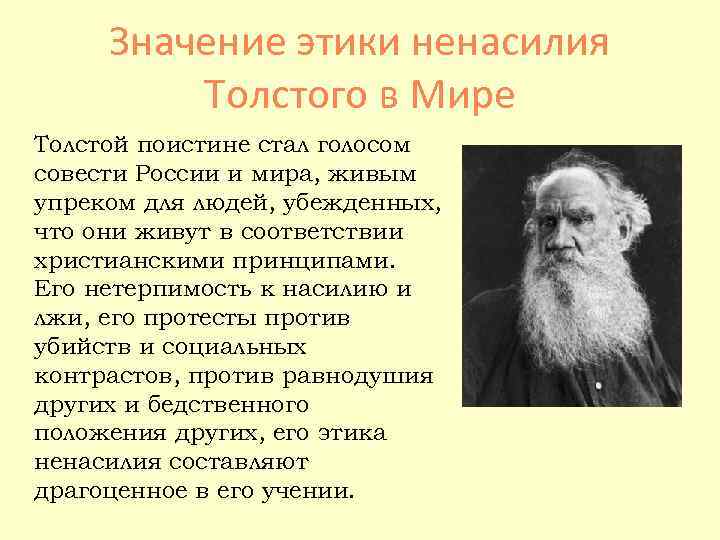 Значение этики ненасилия Толстого в Мире

Толстой поистине стал голосом совести России и мира, живым упреком для людей, убежденных, что они живут в соответствии христианскими принципами. Его нетерпимость к насилию и лжи, его протесты против убийств и социальных контрастов, против равнодушия других и бедственного положения других, его этика ненасилия составляют драгоценное в его учении.